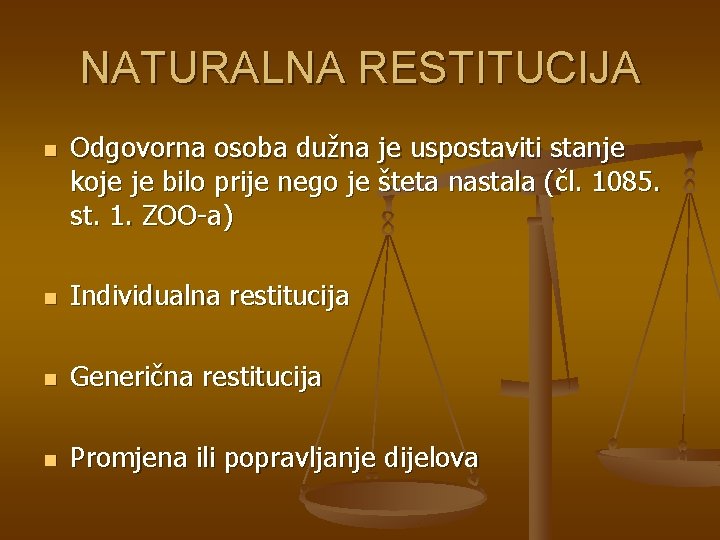 NATURALNA RESTITUCIJA

- Odgovorna osoba dužna je uspostaviti stanje koje je bilo prije nego je šteta nastala (čl. 1085. st. 1. ZOO-a)

- Individualna restitucija

- Generična restitucija

- Promjena ili popravljanje dijelova